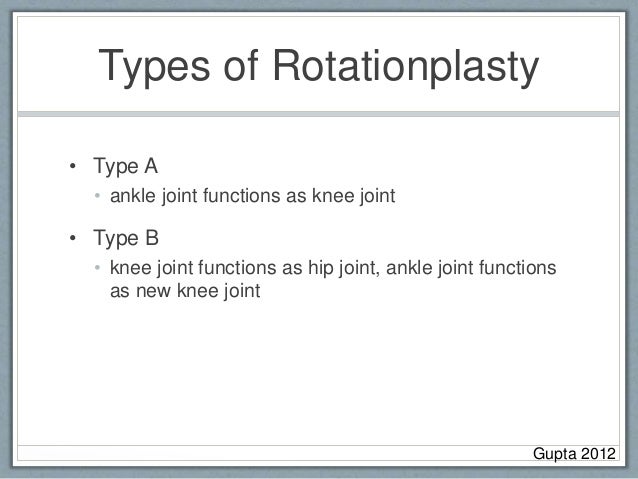 Types of Rotationplasty

• Type A
  • ankle joint functions as knee joint
• Type B
  • knee joint functions as hip joint, ankle joint functions as new knee joint

Gupta 2012